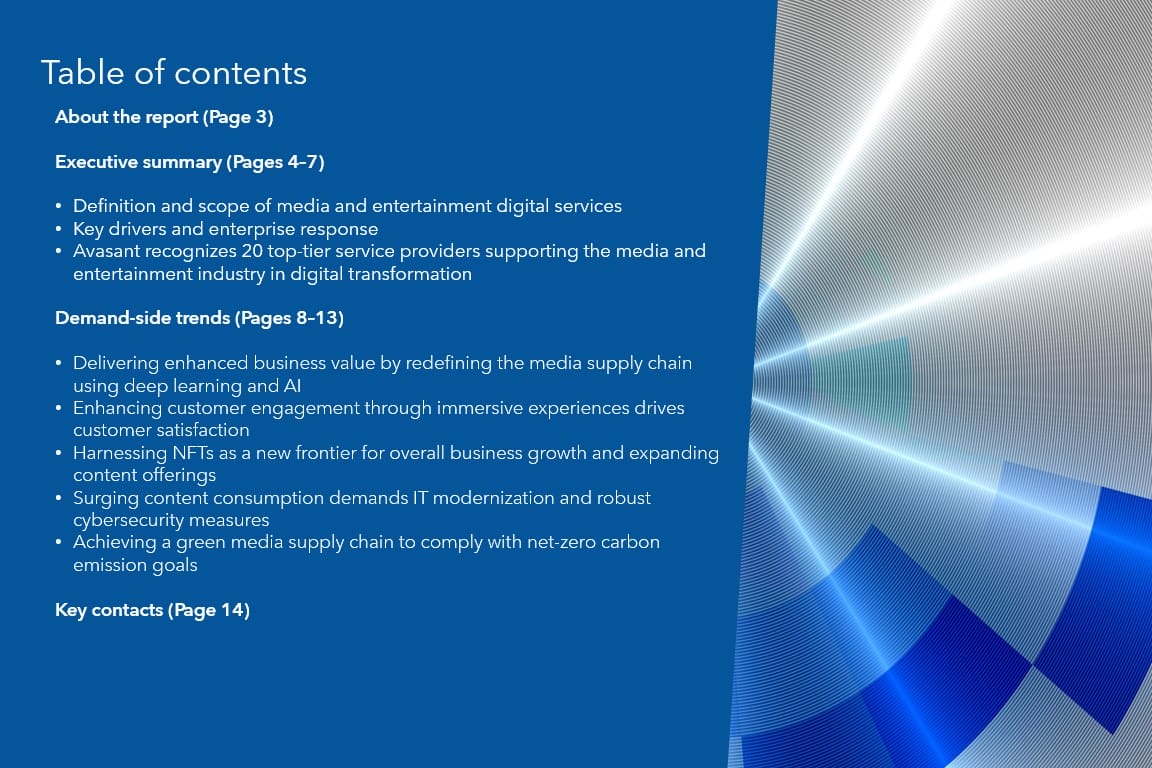 Table of contents

About the report (Page 3)

Executive summary (Pages 4–7)

• Definition and scope of media and entertainment digital services
• Key drivers and enterprise response
• Avasant recognizes 20 top-tier service providers supporting the media and entertainment industry in digital transformation

Demand-side trends (Pages 8–13)

• Delivering enhanced business value by redefining the media supply chain using deep learning and AI
• Enhancing customer engagement through immersive experiences drives customer satisfaction
• Harnessing NFTs as a new frontier for overall business growth and expanding content offerings
• Surging content consumption demands IT modernization and robust cybersecurity measures
• Achieving a green media supply chain to comply with net-zero carbon emission goals

Key contacts (Page 14)